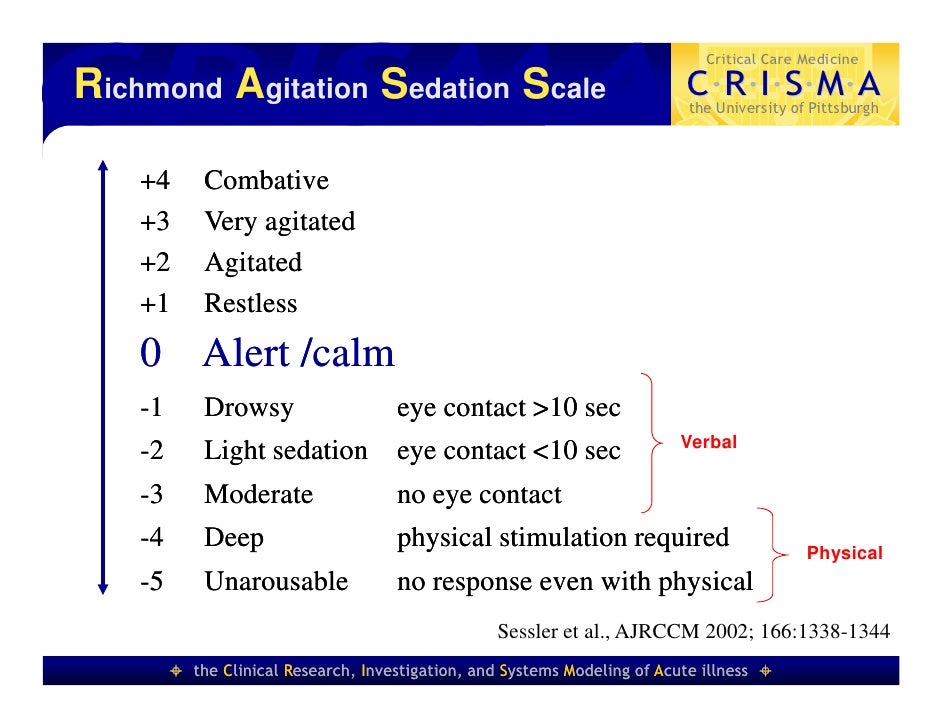 Richmond Agitation Sedation Scale

Critical Care Medicine
C·R·I·S·M·A
the University of Pittsburgh

+4 Combative
+3 Very agitated
+2 Agitated
+1 Restless
0 Alert /calm
-1 Drowsy eye contact >10 sec
-2 Light sedation eye contact <10 sec
-3 Moderate no eye contact
-4 Deep physical stimulation required
-5 Unarousable no response even with physical

Verbal

Physical

Sessler et al., AJRCCM 2002; 166:1338-1344

the Clinical Research, Investigation, and Systems Modeling of Acute illness